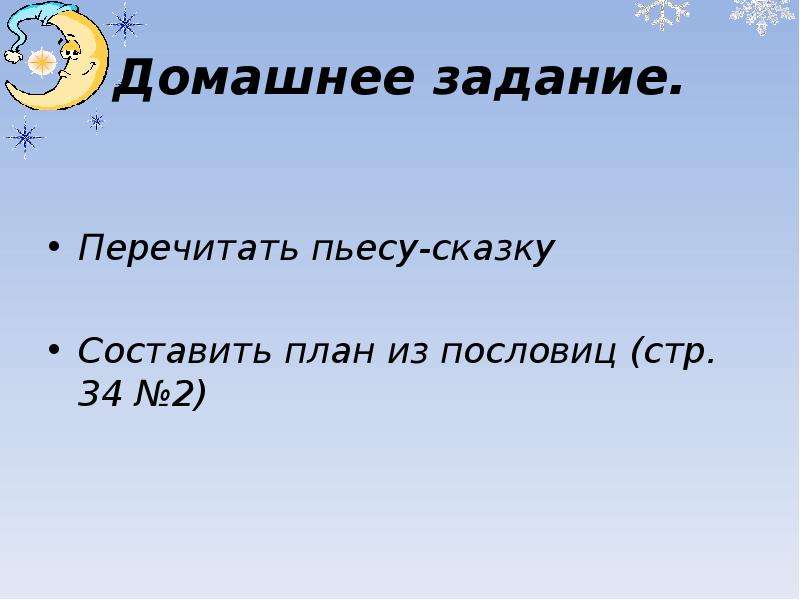 Домашнее задание.

• Перечитать пьесу-сказку

• Составить план из пословиц (стр. 34 №2)